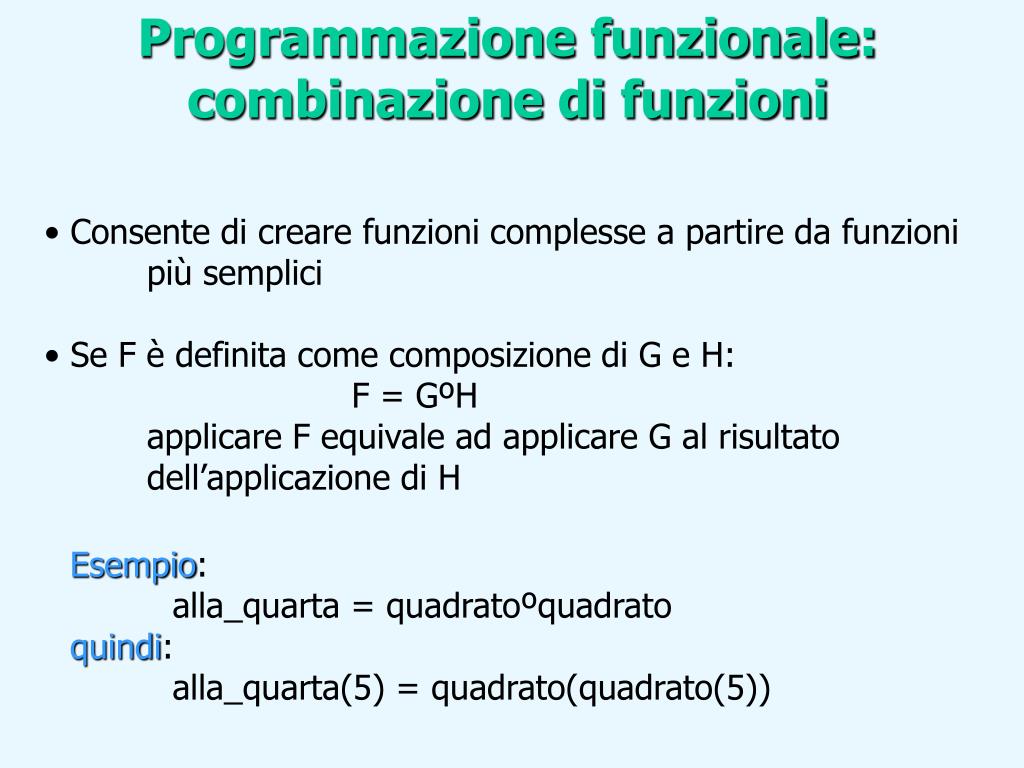 Programmazione funzionale: combinazione di funzioni

• Consente di creare funzioni complesse a partire da funzioni più semplici

• Se F è definita come composizione di G e H:
F = GºH
applicare F equivale ad applicare G al risultato dell'applicazione di H

Esempio:
alla_quarta = quadratoºquadrato
quindi:
alla_quarta(5) = quadrato(quadrato(5))